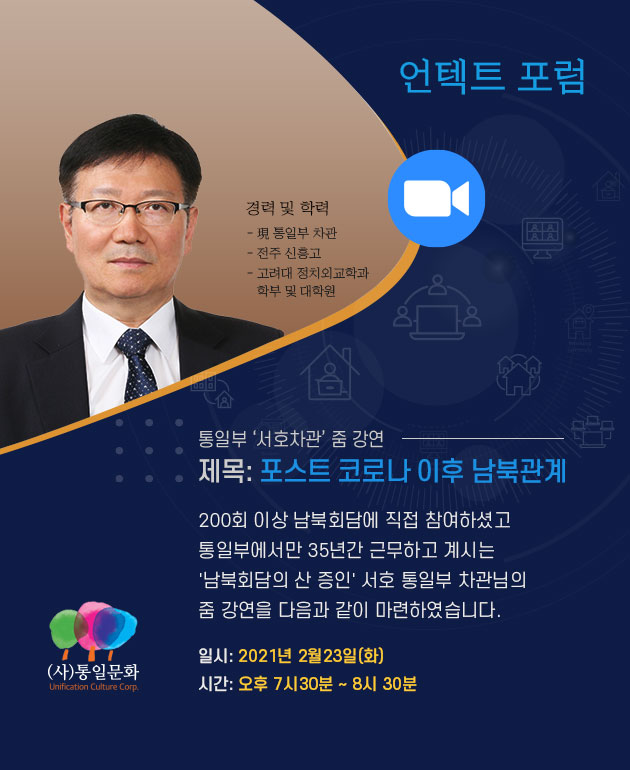 언텍트 포럼

경력 및 학력
- 現 통일부 차관
- 전주 신흥고
- 고려대 정치외교학과 학부 및 대학원

통일부 '서호차관' 줌 강연
제목: 포스트 코로나 이후 남북관계

200회 이상 남북회담에 직접 참여하셨고 통일부에서만 35년간 근무하고 계시는 '남북회담의 산 증인' 서호 통일부 차관님의 줌 강연을 다음과 같이 마련하였습니다.

일시: 2021년 2월23일(화)
시간: 오후 7시30분 ~ 8시 30분

(사)통일문화
Unification Culture Corp.